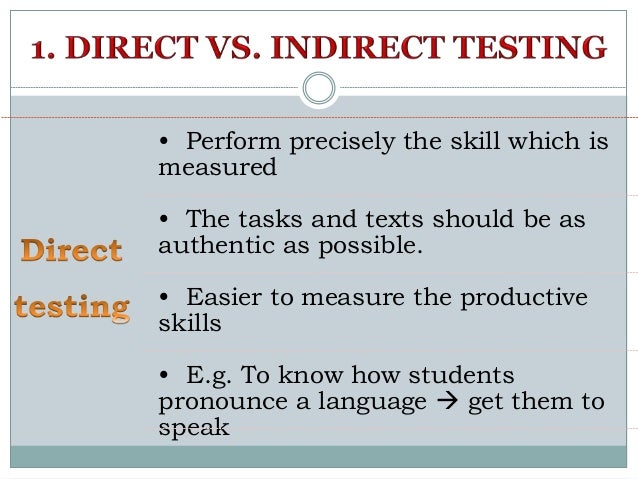 1. DIRECT VS. INDIRECT TESTING

Direct testing

• Perform precisely the skill which is measured

• The tasks and texts should be as authentic as possible.

• Easier to measure the productive skills

• E.g. To know how students pronounce a language → get them to speak